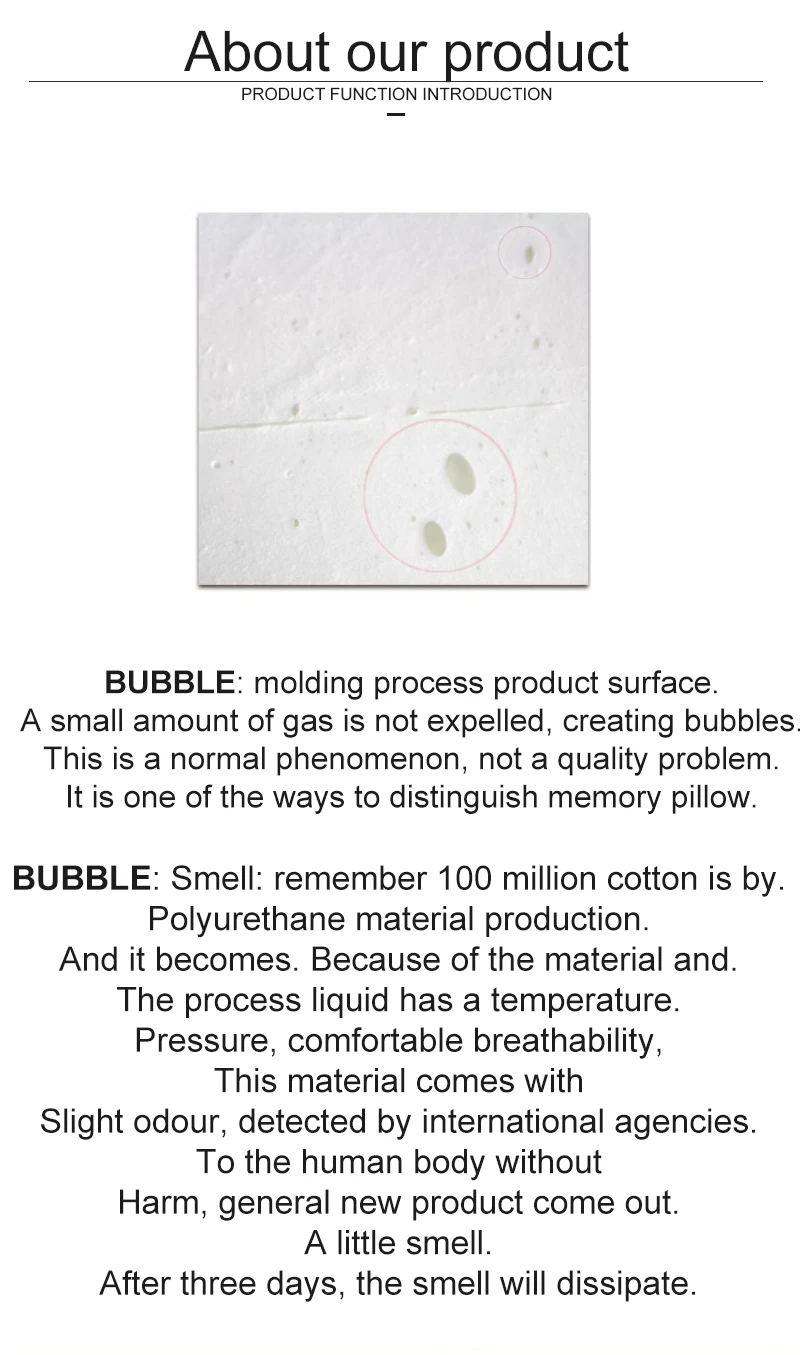 About our product

PRODUCT FUNCTION INTRODUCTION

BUBBLE: molding process product surface. A small amount of gas is not expelled, creating bubbles. This is a normal phenomenon, not a quality problem. It is one of the ways to distinguish memory pillow.

BUBBLE: Smell: remember 100 million cotton is by. Polyurethane material production. And it becomes. Because of the material and. The process liquid has a temperature. Pressure, comfortable breathability, This material comes with Slight odour, detected by international agencies. To the human body without Harm, general new product come out. A little smell. After three days, the smell will dissipate.